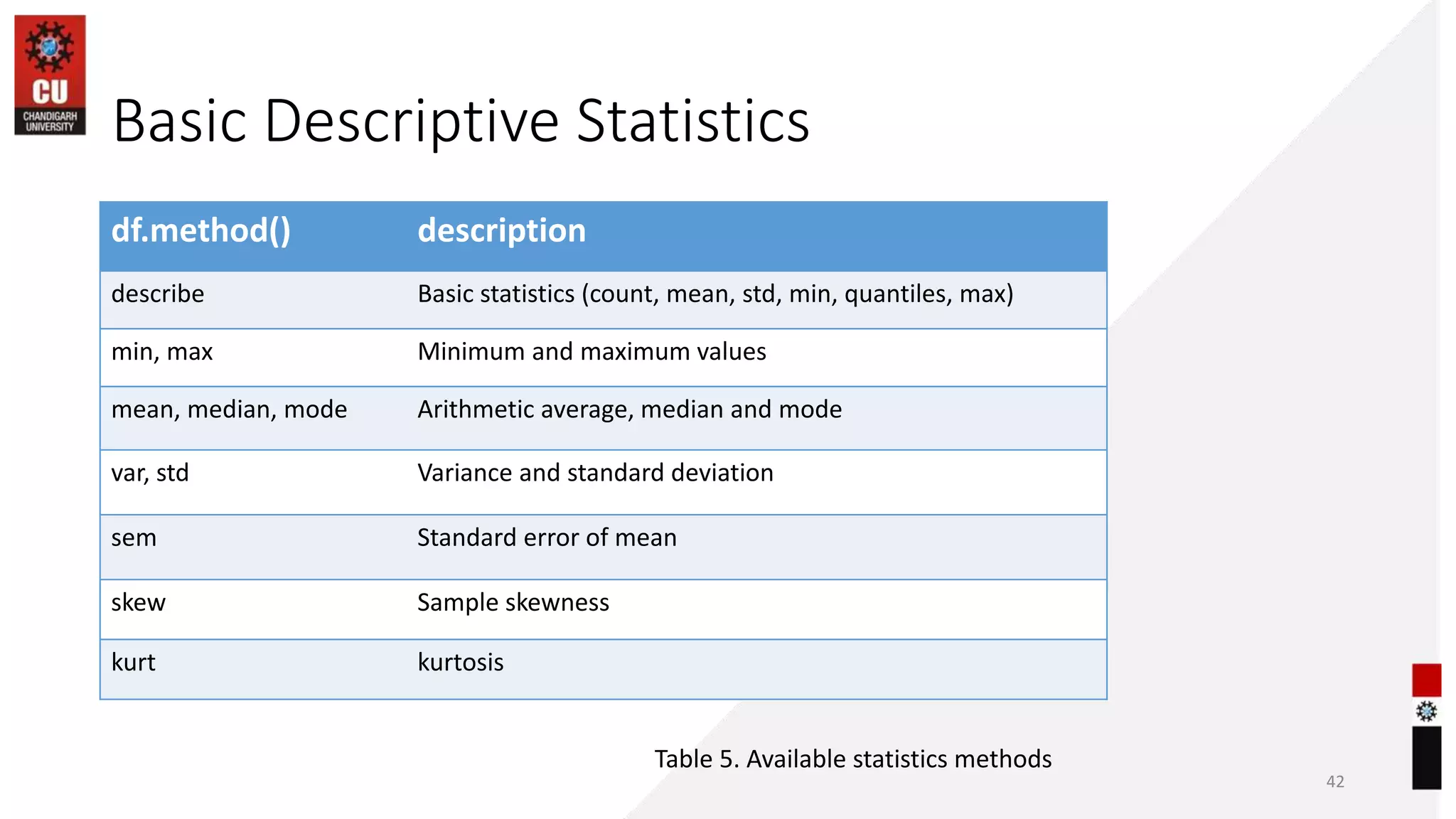 CU
CHANDIGARH UNIVERSITY

Basic Descriptive Statistics

| df.method() | description |
|---|---|
| describe | Basic statistics (count, mean, std, min, quantiles, max) |
| min, max | Minimum and maximum values |
| mean, median, mode | Arithmetic average, median and mode |
| var, std | Variance and standard deviation |
| sem | Standard error of mean |
| skew | Sample skewness |
| kurt | kurtosis |

Table 5. Available statistics methods

42